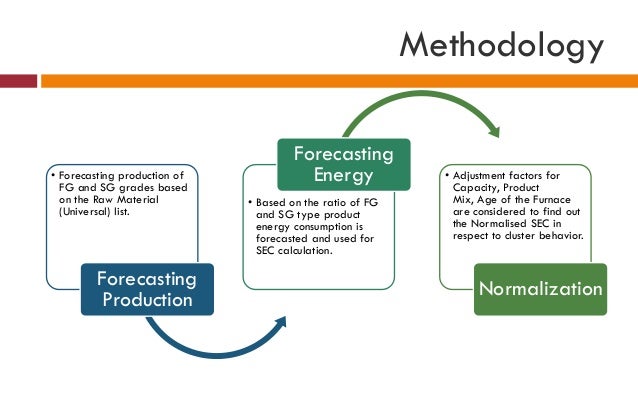 Methodology

• Forecasting production of FG and SG grades based on the Raw Material (Universal) list.

Forecasting Production

Forecasting Energy

• Based on the ratio of FG and SG type product energy consumption is forecasted and used for SEC calculation.

• Adjustment factors for Capacity, Product Mix, Age of the Furnace are considered to find out the Normalised SEC in respect to cluster behavior.

Normalization